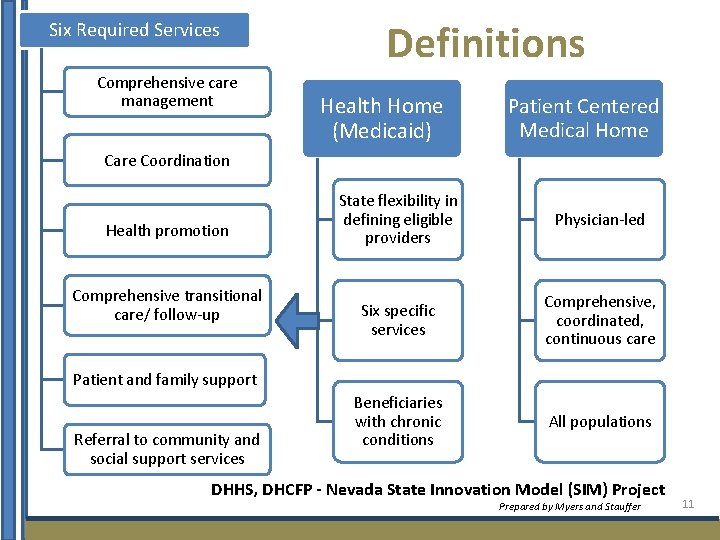 Definitions

Six Required Services

Comprehensive care management

Care Coordination

Health promotion

Comprehensive transitional care/ follow-up

Patient and family support

Referral to community and social support services

Health Home (Medicaid)

State flexibility in defining eligible providers

Six specific services

Beneficiaries with chronic conditions

Patient Centered Medical Home

Physician-led

Comprehensive, coordinated, continuous care

All populations

DHHS, DHCFP - Nevada State Innovation Model (SIM) Project

Prepared by Myers and Stauffer

11